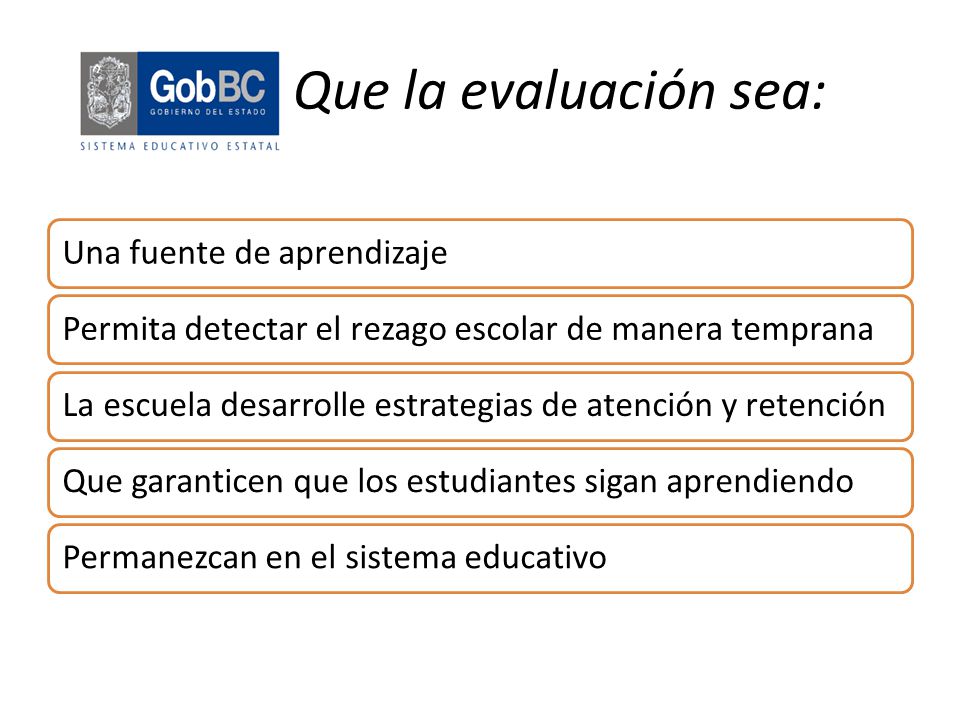 GobBC
GOBIERNO DEL ESTADO
SISTEMA EDUCATIVO ESTATAL

Que la evaluación sea:

Una fuente de aprendizaje

Permita detectar el rezago escolar de manera temprana

La escuela desarrolle estrategias de atención y retención

Que garanticen que los estudiantes sigan aprendiendo

Permanezcan en el sistema educativo